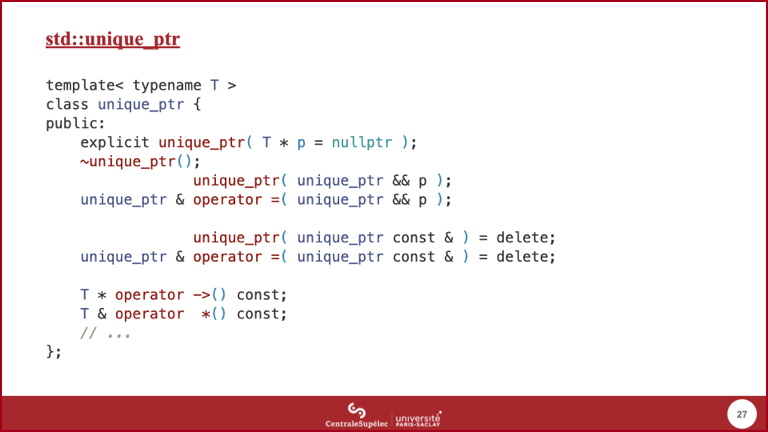 std::unique_ptr

template< typename T >
class unique_ptr {
public:
    explicit unique_ptr( T * p = nullptr );
    ~unique_ptr();
             unique_ptr( unique_ptr && p );
    unique_ptr & operator =( unique_ptr && p );

             unique_ptr( unique_ptr const & ) = delete;
    unique_ptr & operator =( unique_ptr const & ) = delete;

    T * operator ->() const;
    T & operator  *() const;
    // ...
};

CentraleSupélec  université PARIS-SACLAY

27